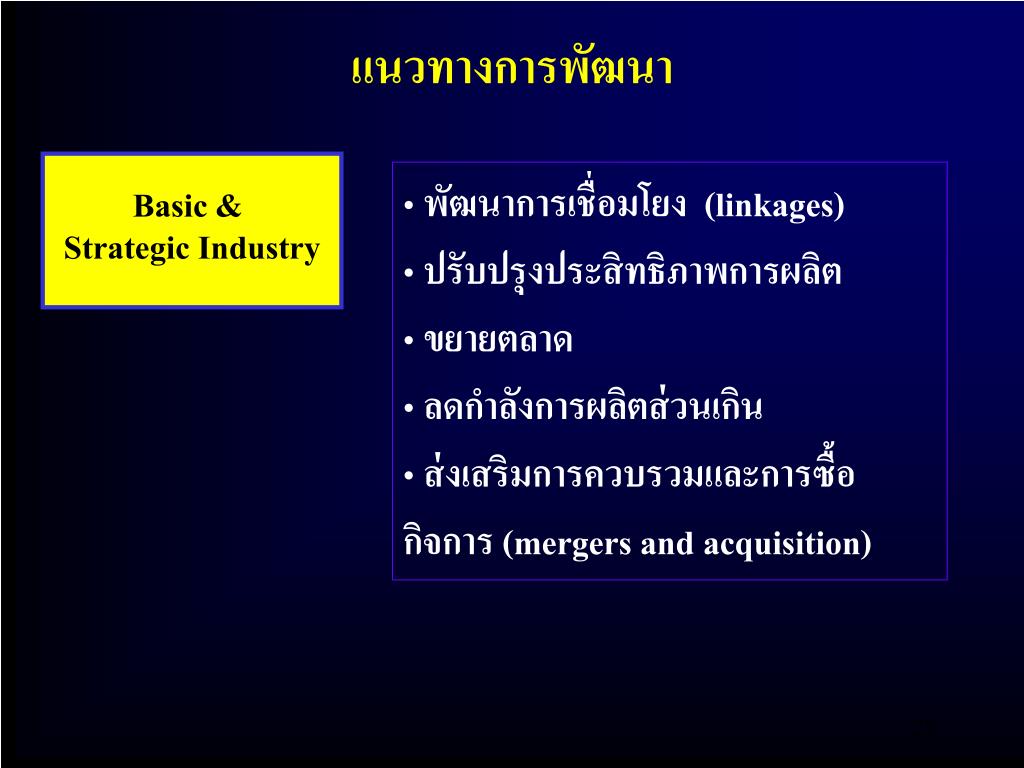 แนวทางการพัฒนา

Basic & Strategic Industry

• พัฒนาการเชื่อมโยง (linkages)
• ปรับปรุงประสิทธิภาพการผลิต
• ขยายตลาด
• ลดกำลังการผลิตส่วนเกิน
• ส่งเสริมการควบรวมและการซื้อกิจการ (mergers and acquisition)